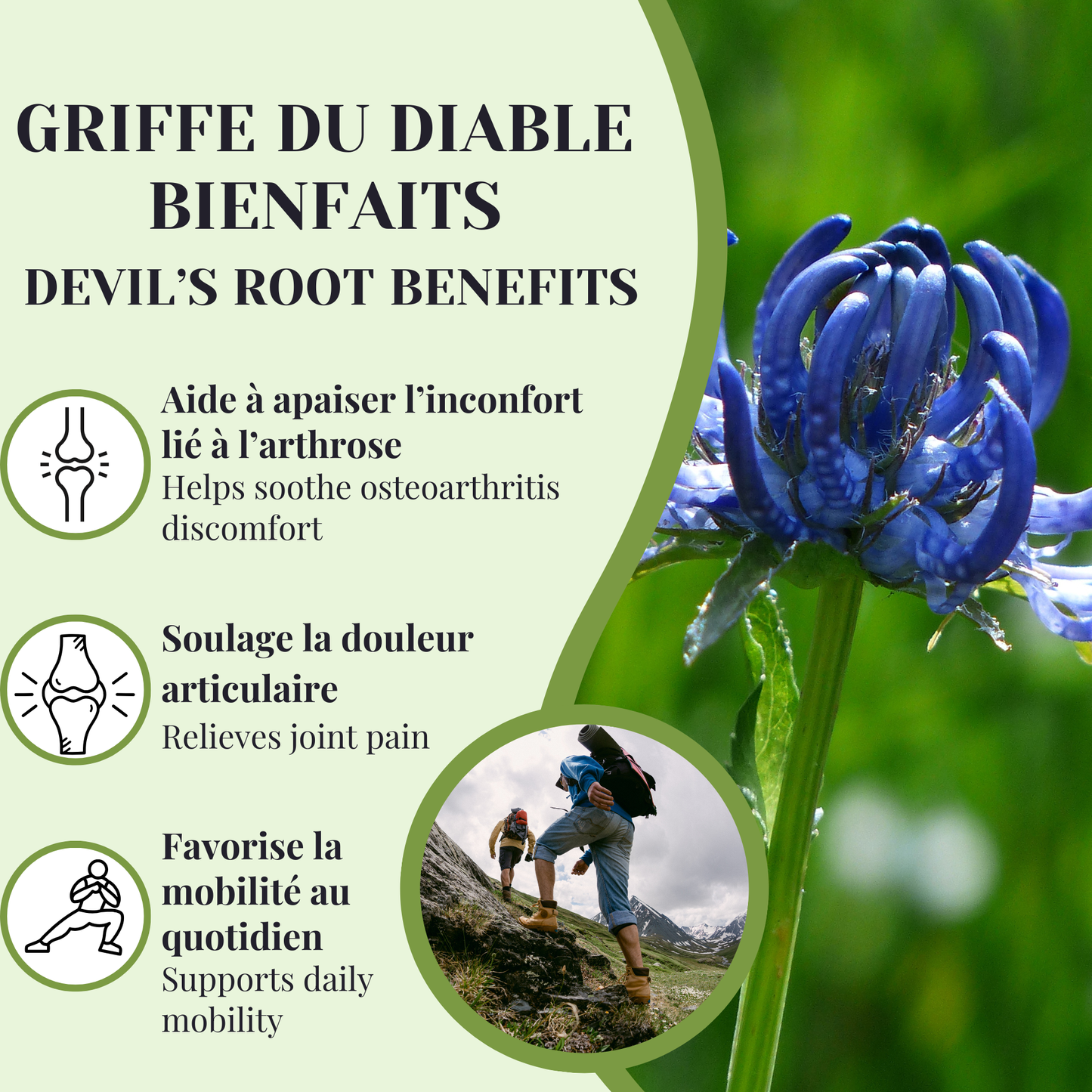 GRIFFE DU DIABLE BIENFAITS
DEVIL'S ROOT BENEFITS

Aide à apaiser l'inconfort lié à l'arthrose
Helps soothe osteoarthritis discomfort

Soulage la douleur articulaire
Relieves joint pain

Favorise la mobilité au quotidien
Supports daily mobility